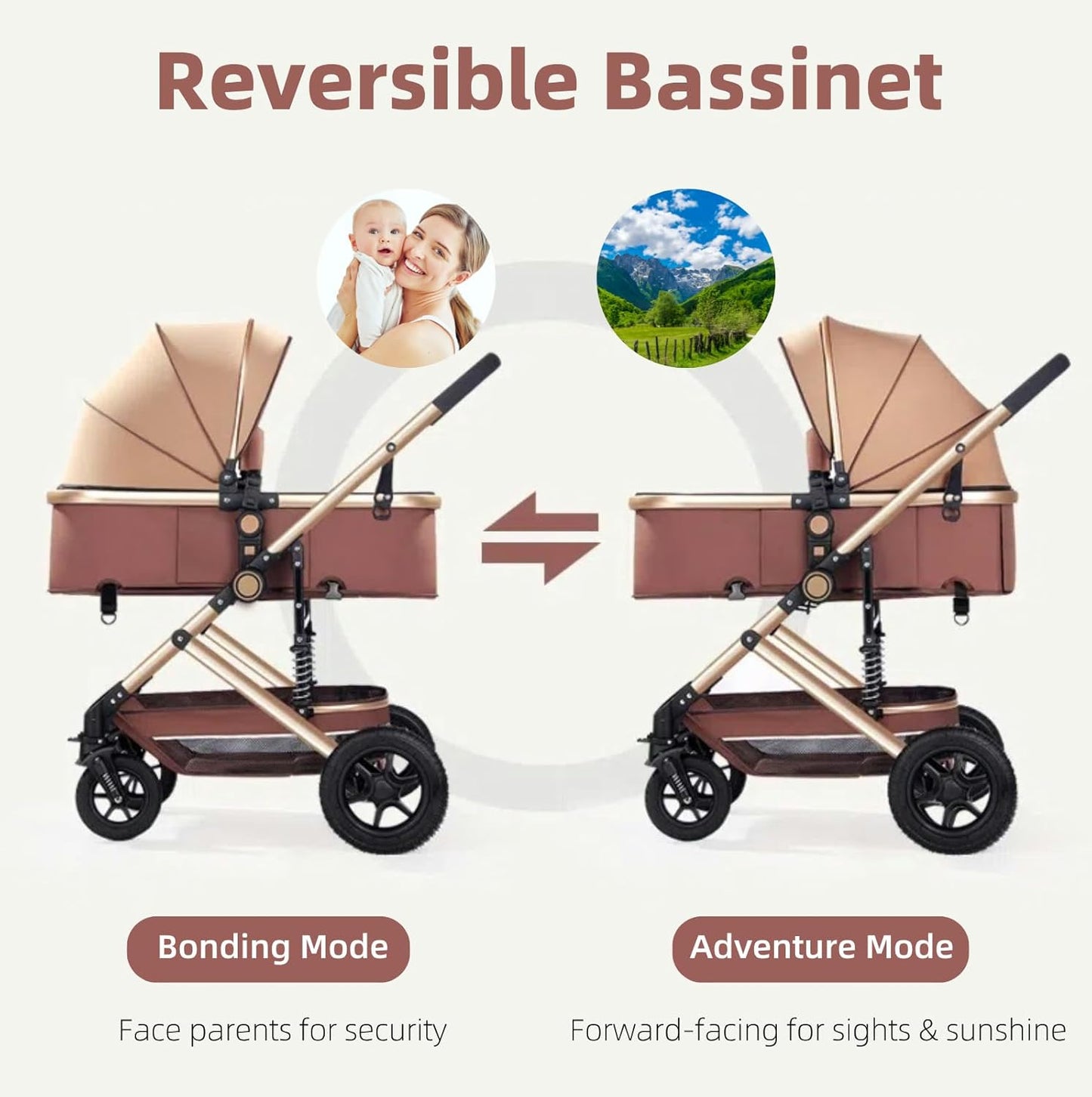 Reversible Bassinet

Bonding Mode

Face parents for security

Adventure Mode

Forward-facing for sights & sunshine